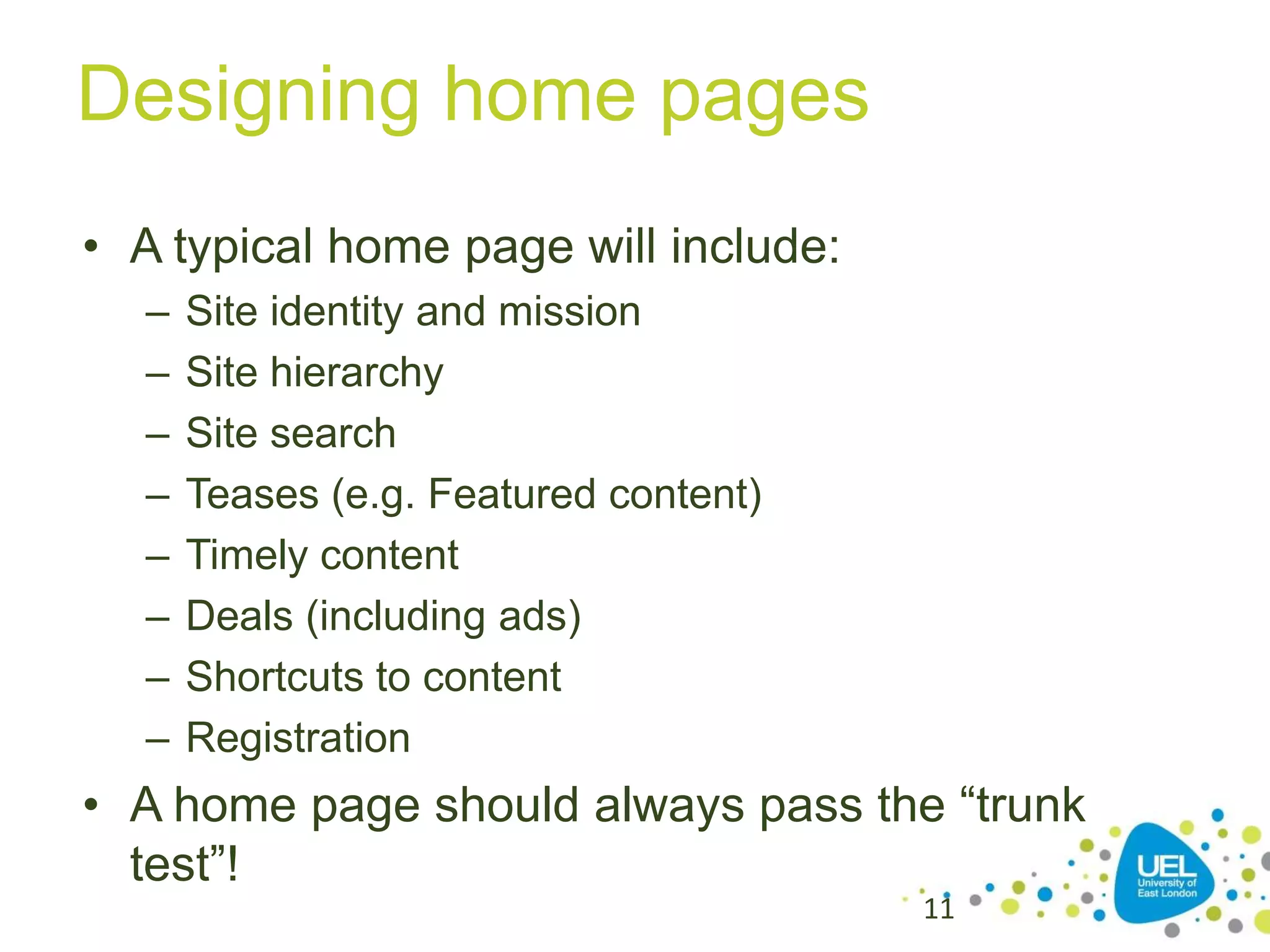 Designing home pages

• A typical home page will include:
– Site identity and mission
– Site hierarchy
– Site search
– Teases (e.g. Featured content)
– Timely content
– Deals (including ads)
– Shortcuts to content
– Registration
• A home page should always pass the “trunk test”!

11

UEL University of East London